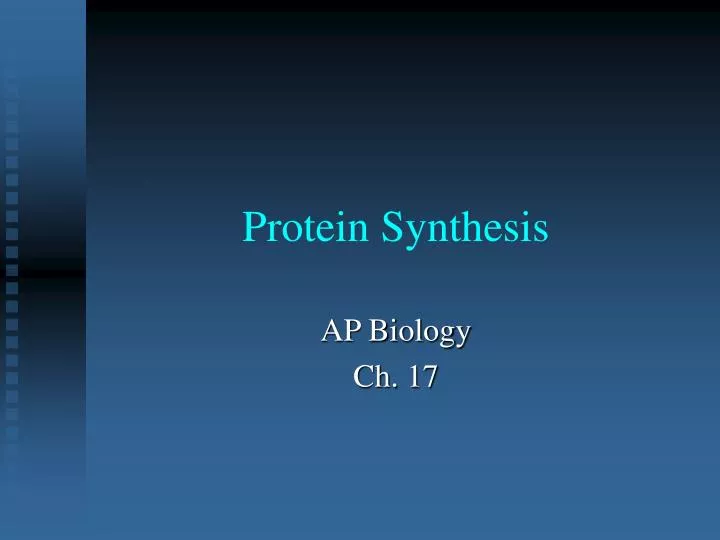 Protein Synthesis

AP Biology
Ch. 17